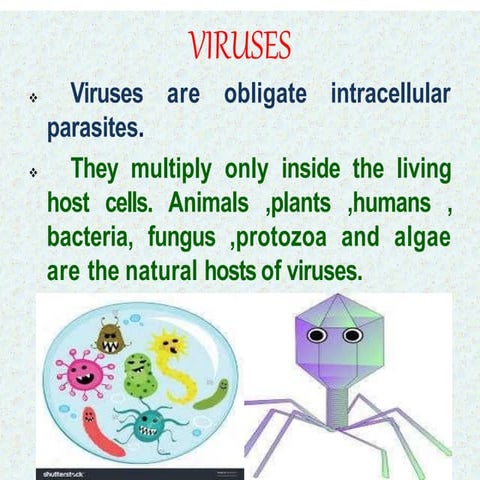 VIRUSES

❖ Viruses are obligate intracellular parasites.

❖ They multiply only inside the living host cells. Animals ,plants ,humans , bacteria, fungus ,protozoa and algae are the natural hosts of viruses.

shutterstock